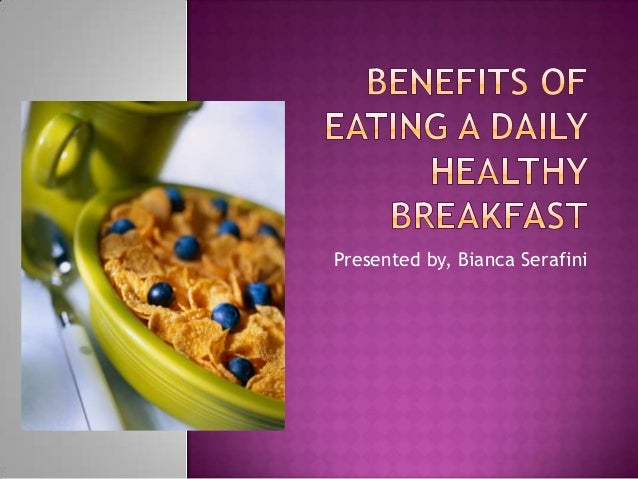 BENEFITS OF EATING A DAILY HEALTHY BREAKFAST

Presented by, Bianca Serafini